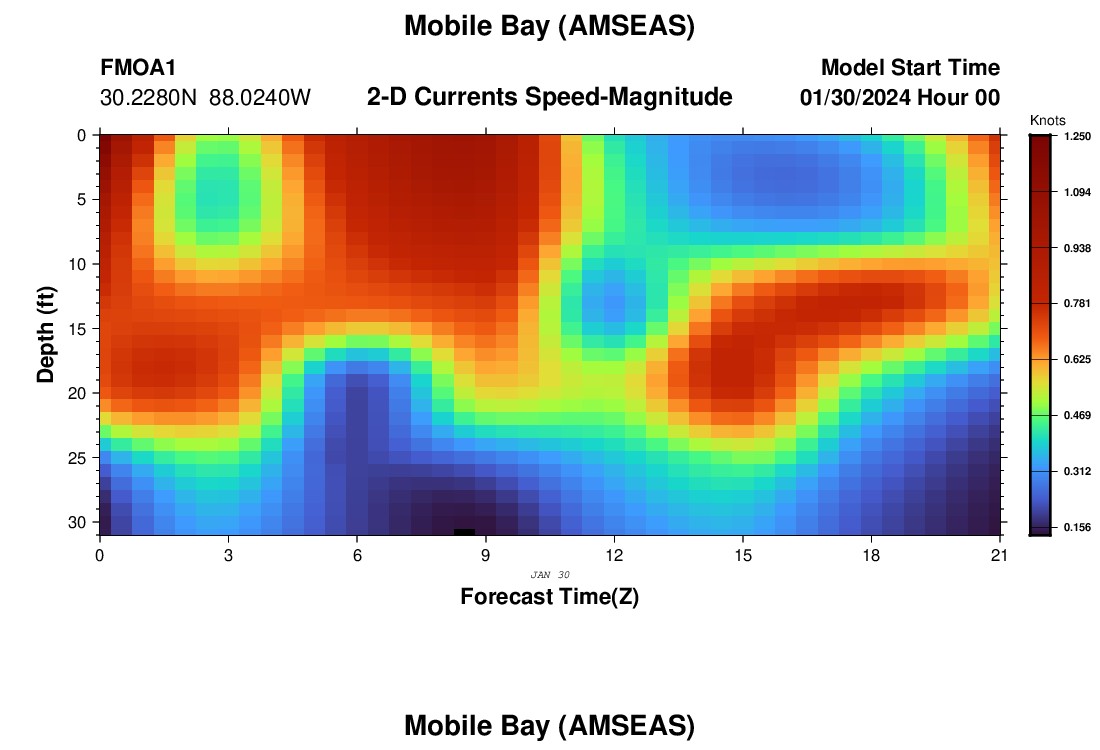 Mobile Bay (AMSEAS)

FMOA1
30.2280N 88.0240W

2-D Currents Speed-Magnitude

Model Start Time
01/30/2024 Hour 00

Knots
1.250
1.094
0.938
0.781
0.625
0.469
0.312
0.156

Depth (ft)
0
5
10
15
20
25
30

0
3
6
9
12
15
18
21

JAN 30

Forecast Time(Z)

Mobile Bay (AMSEAS)